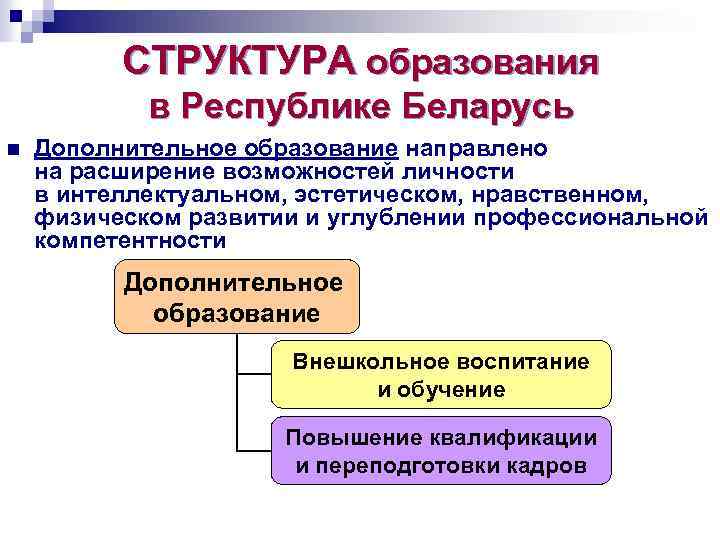 СТРУКТУРА образования в Республике Беларусь

Дополнительное образование направлено на расширение возможностей личности в интеллектуальном, эстетическом, нравственном, физическом развитии и углублении профессиональной компетентности

Дополнительное образование

Внешкольное воспитание и обучение

Повышение квалификации и переподготовки кадров